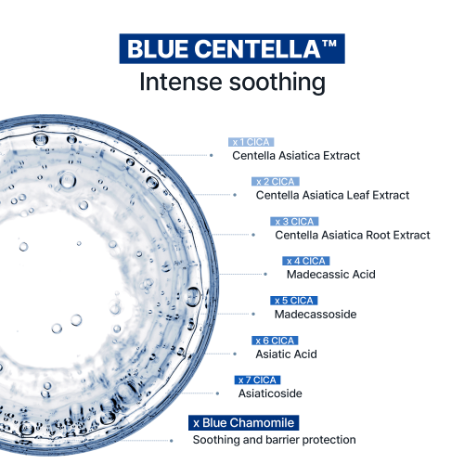 BLUE CENTELLA™
Intense soothing

x 1 CICA
Centella Asiatica Extract

x 2 CICA
Centella Asiatica Leaf Extract

x 3 CICA
Centella Asiatica Root Extract

x 4 CICA
Madecassic Acid

x 5 CICA
Madecassoside

x 6 CICA
Asiatic Acid

x 7 CICA
Asiaticoside

x Blue Chamomile
Soothing and barrier protection